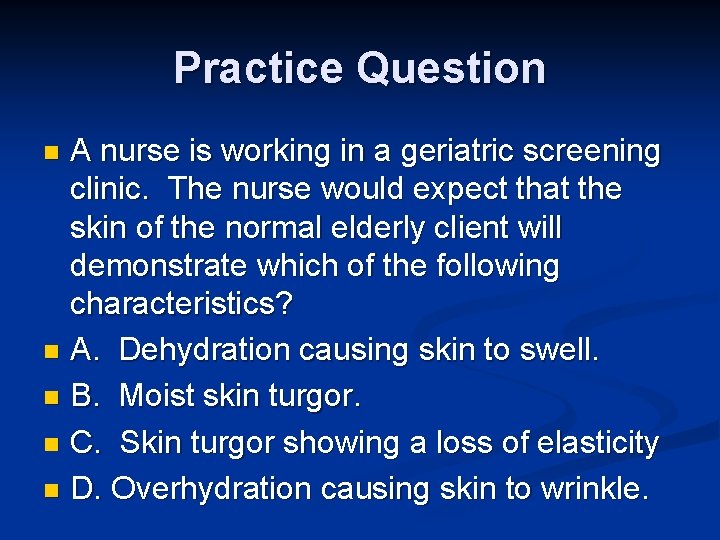 Practice Question

A nurse is working in a geriatric screening clinic. The nurse would expect that the skin of the normal elderly client will demonstrate which of the following characteristics?

A. Dehydration causing skin to swell.

B. Moist skin turgor.

C. Skin turgor showing a loss of elasticity

D. Overhydration causing skin to wrinkle.